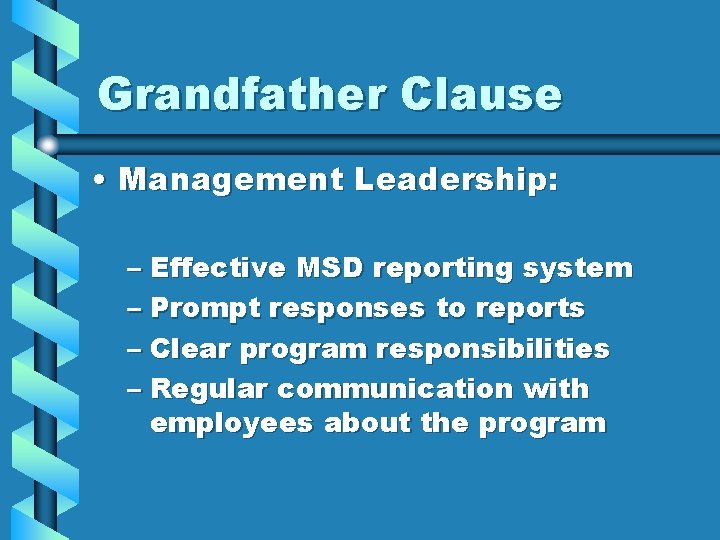 Grandfather Clause

• Management Leadership:

– Effective MSD reporting system
– Prompt responses to reports
– Clear program responsibilities
– Regular communication with employees about the program